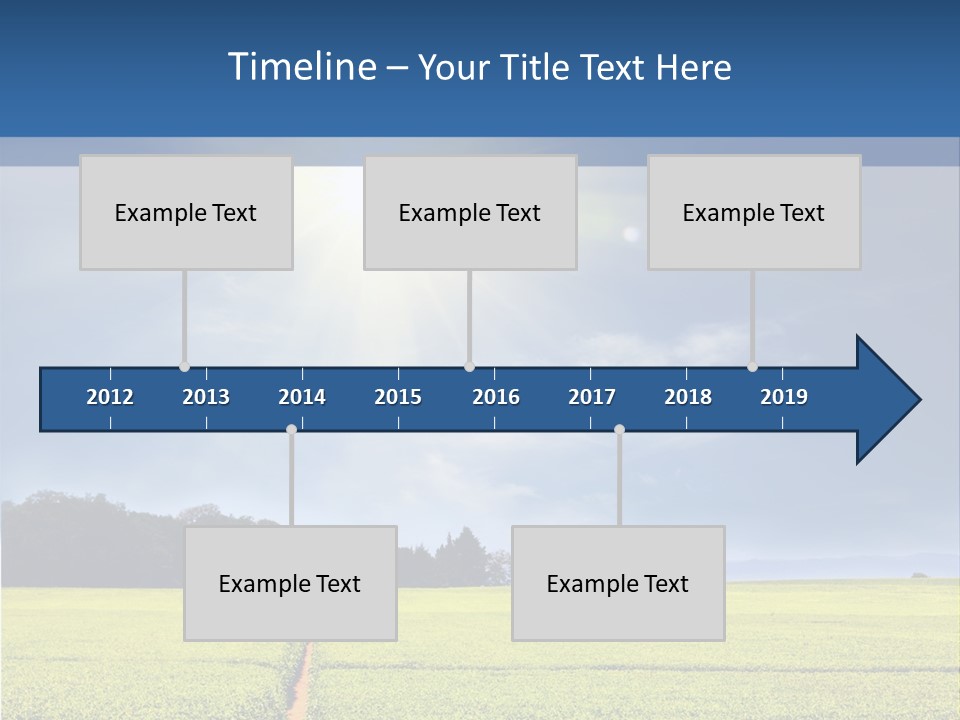 Timeline – Your Title Text Here

Example Text

Example Text

Example Text

2012 2013 2014 2015 2016 2017 2018 2019

Example Text

Example Text